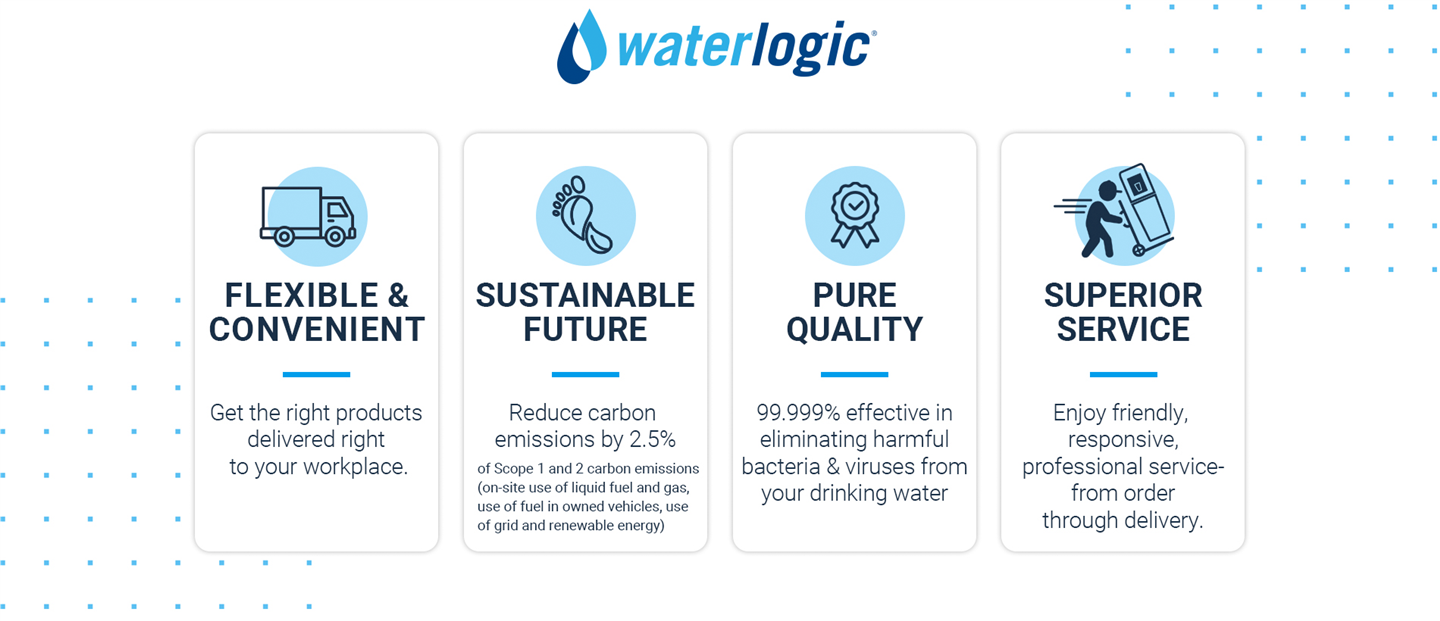 waterlogic®

FLEXIBLE & CONVENIENT

Get the right products delivered right to your workplace.

SUSTAINABLE FUTURE

Reduce carbon emissions by 2.5%

of Scope 1 and 2 carbon emissions (on-site use of liquid fuel and gas, use of fuel in owned vehicles, use of grid and renewable energy)

PURE QUALITY

99.999% effective in eliminating harmful bacteria & viruses from your drinking water

SUPERIOR SERVICE

Enjoy friendly, responsive, professional service- from order through delivery.